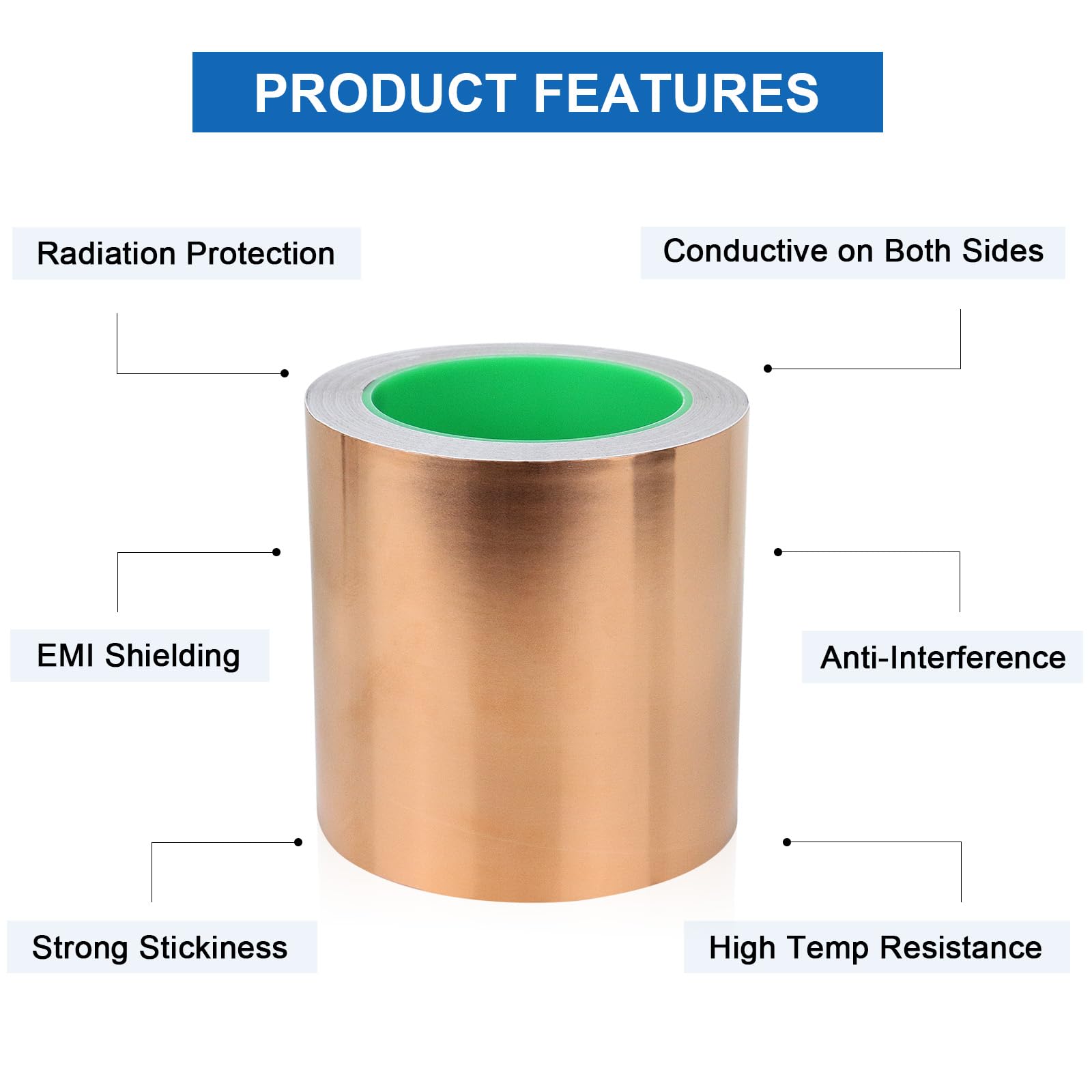 PRODUCT FEATURES

Radiation Protection

Conductive on Both Sides

EMI Shielding

Anti-Interference

Strong Stickiness

High Temp Resistance